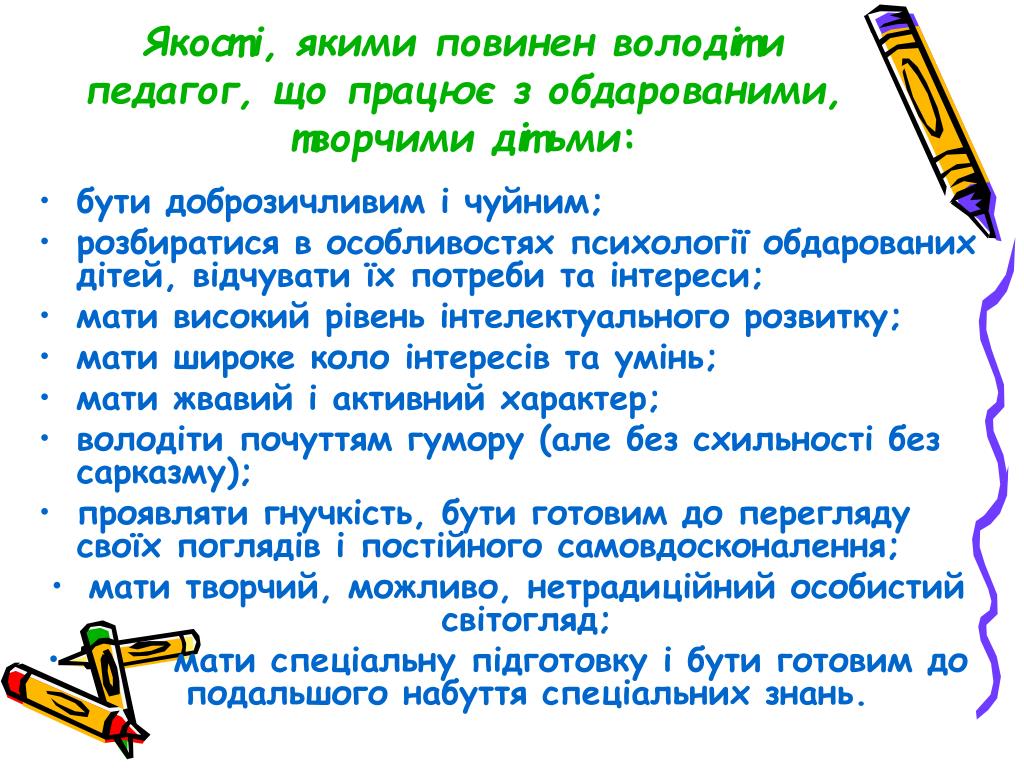 Якості, якими повинен володіти педагог, що працює з обдарованими, творчими дітьми:

• бути доброзичливим і чуйним;
• розбиратися в особливостях психології обдарованих дітей, відчувати їх потреби та інтереси;
• мати високий рівень інтелектуального розвитку;
• мати широке коло інтересів та умінь;
• мати жвавий і активний характер;
• володіти почуттям гумору (але без схильності без сарказму);
• проявляти гнучкість, бути готовим до перегляду своїх поглядів і постійного самовдосконалення;
• мати творчий, можливо, нетрадиційний особистий світогляд;
• мати спеціальну підготовку і бути готовим до подальшого набуття спеціальних знань.